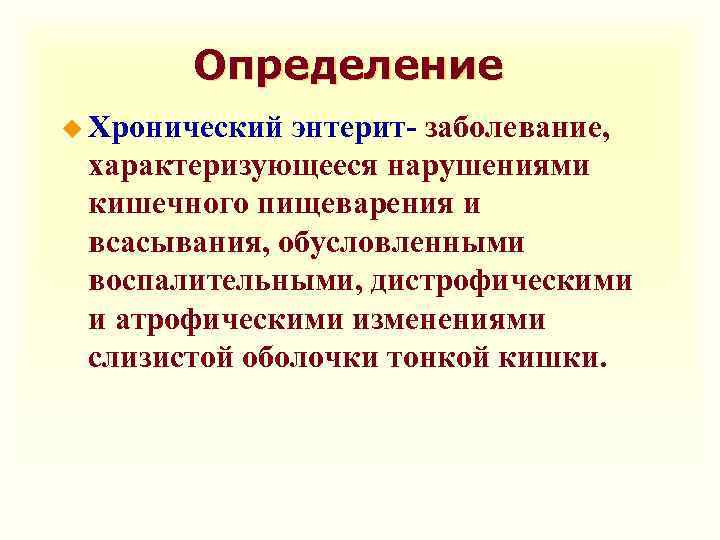 Определение

Хронический энтерит- заболевание, характеризующееся нарушениями кишечного пищеварения и всасывания, обусловленными воспалительными, дистрофическими и атрофическими изменениями слизистой оболочки тонкой кишки.